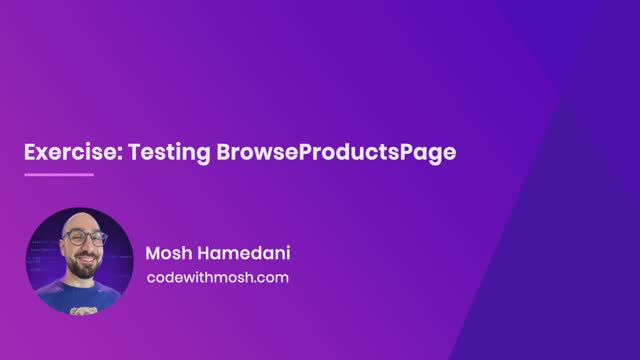 Exercise: Testing BrowseProductsPage

Mosh Hamedani
codewithmosh.com